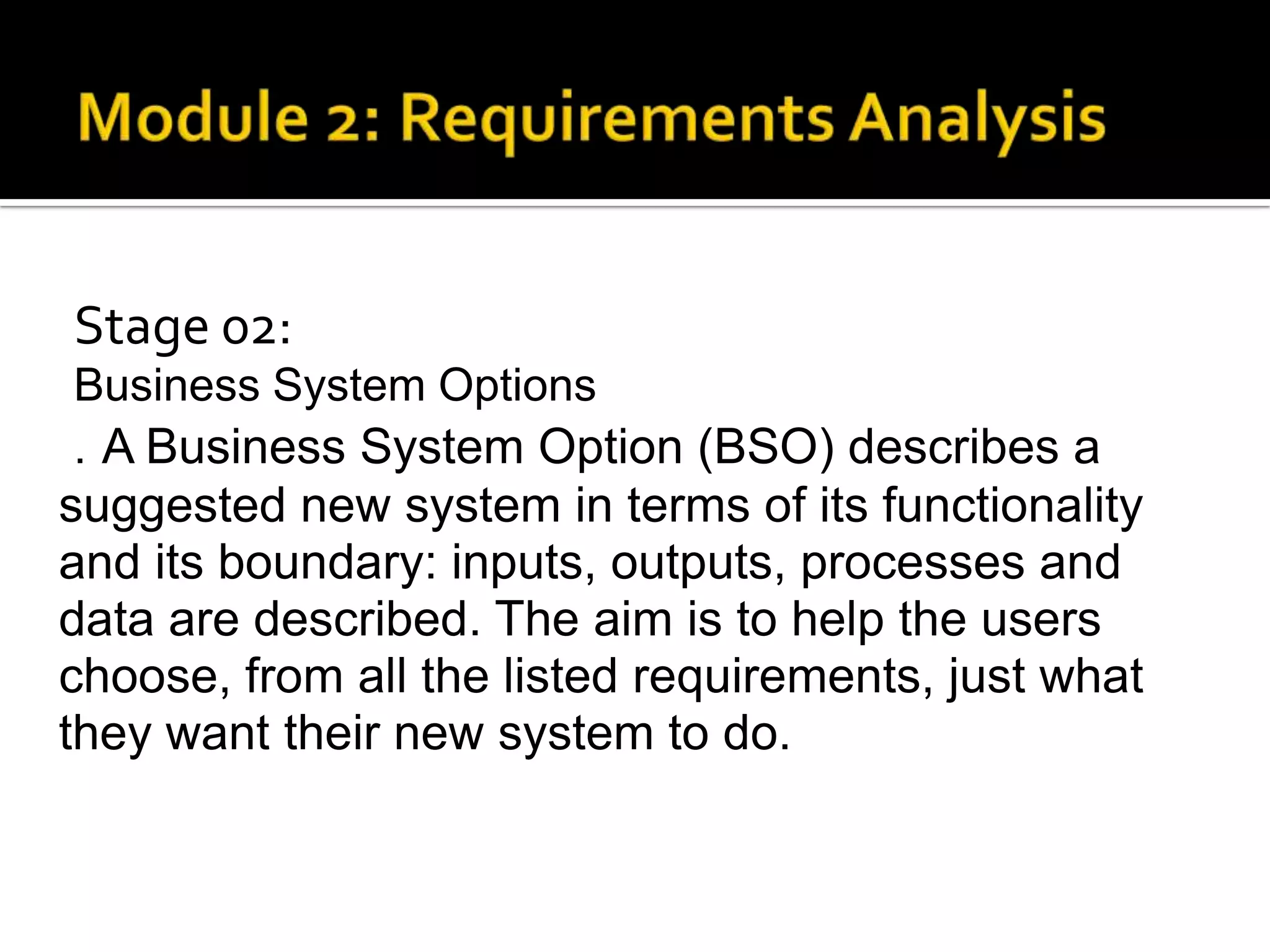 Module 2: Requirements Analysis

Stage 02:

Business System Options

. A Business System Option (BSO) describes a suggested new system in terms of its functionality and its boundary: inputs, outputs, processes and data are described. The aim is to help the users choose, from all the listed requirements, just what they want their new system to do.